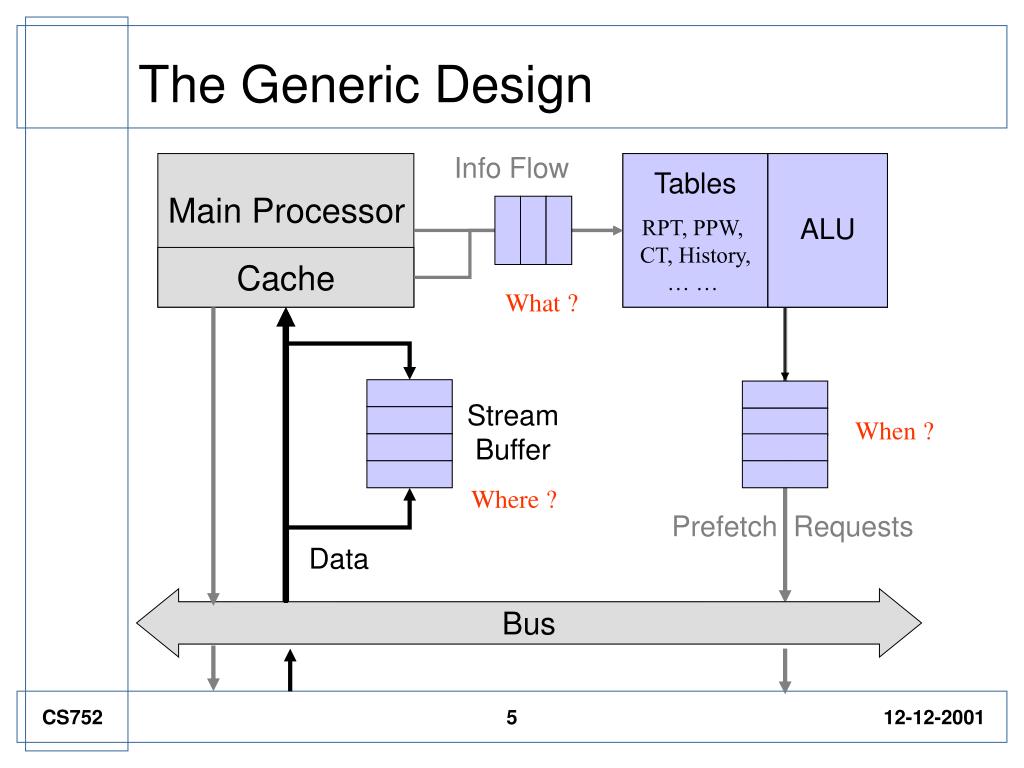 The Generic Design

Main Processor

Cache

Info Flow

What ?

Tables

RPT, PPW, CT, History, … …

ALU

Stream Buffer

Where ?

When ?

Prefetch Requests

Data

Bus

CS752

5

12-12-2001